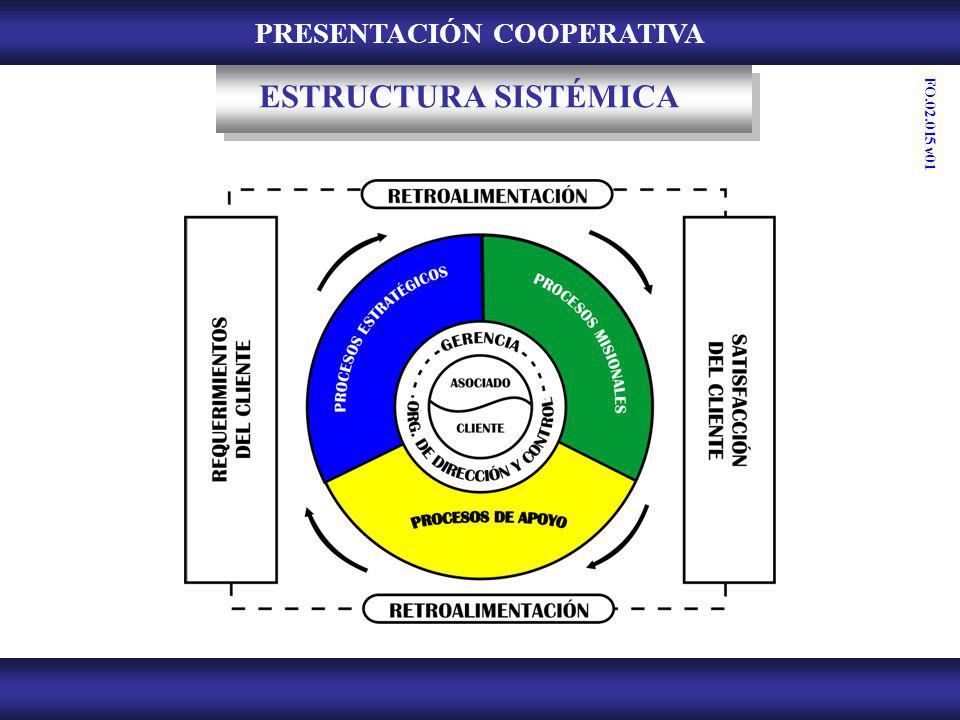 PRESENTACIÓN COOPERATIVA

ESTRUCTURA SISTÉMICA

FO.02.015v01

RETROALIMENTACIÓN

REQUERIMIENTOS DEL CLIENTE

PROCESOS ESTRATÉGICOS

PROCESOS MISIONALES

GERENCIA

ASOCIADO

CLIENTE

ORG. DE DIRECCIÓN Y CONTROL

PROCESOS DE APOYO

SATISFACCIÓN DEL CLIENTE

RETROALIMENTACIÓN